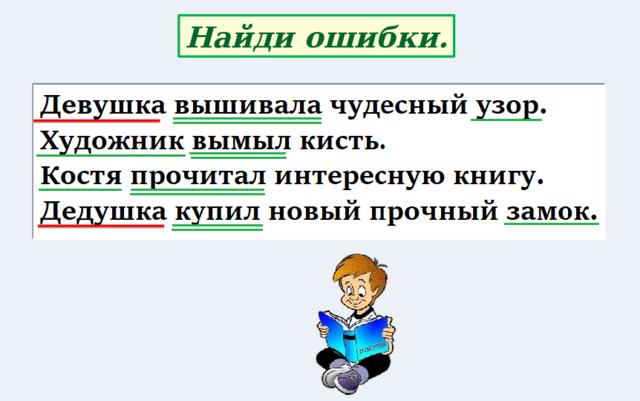 Найди ошибки.

Девушка вышивала чудесный узор.
Художник вымыл кисть.
Костя прочитал интересную книгу.
Дедушка купил новый прочный замок.